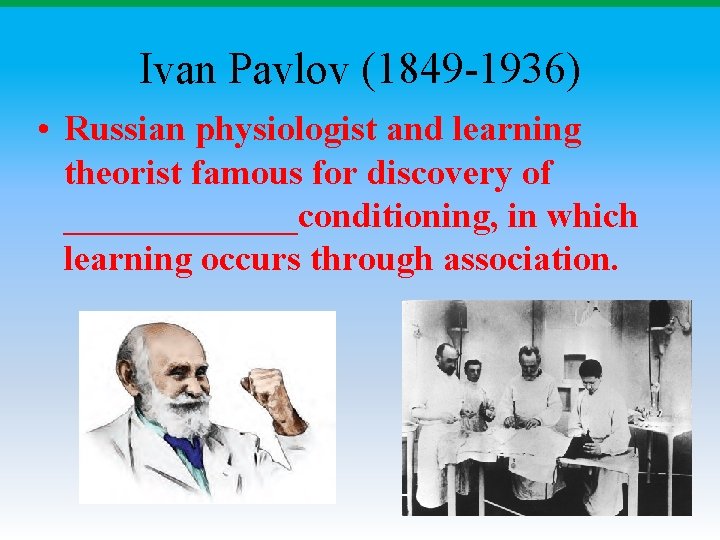 Ivan Pavlov (1849-1936)

• Russian physiologist and learning theorist famous for discovery of _____________conditioning, in which learning occurs through association.